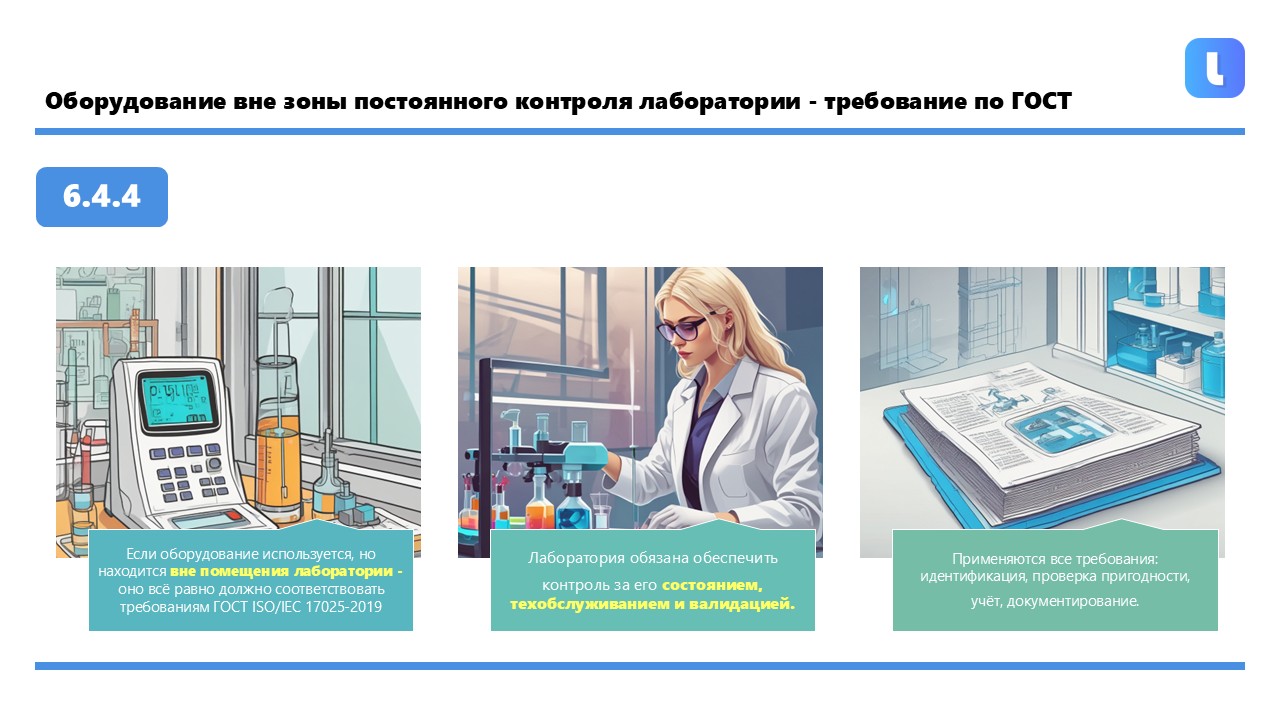 Оборудование вне зоны постоянного контроля лаборатории - требование по ГОСТ

6.4.4

Если оборудование используется, но находится вне помещения лаборатории - оно всё равно должно соответствовать требованиям ГОСТ ISO/IEC 17025-2019

Лаборатория обязана обеспечить контроль за его состоянием, техобслуживанием и валидацией.

Применяются все требования: идентификация, проверка пригодности, учёт, документирование.